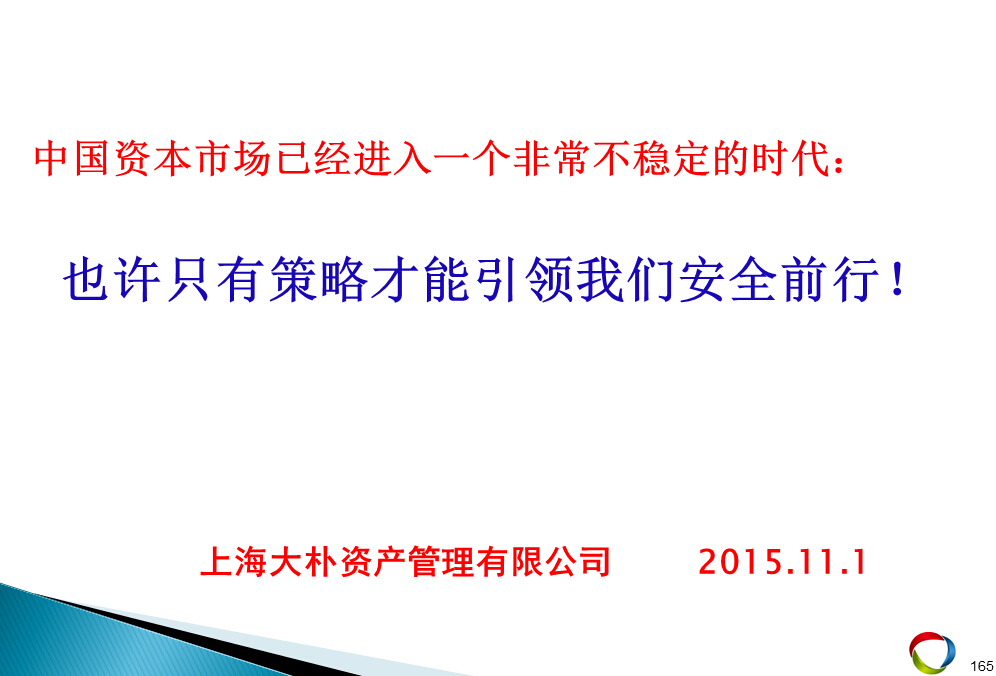 中国资本市场已经进入一个非常不稳定的时代：

也许只有策略才能引领我们安全前行！

上海大朴资产管理有限公司　　2015.11.1

165